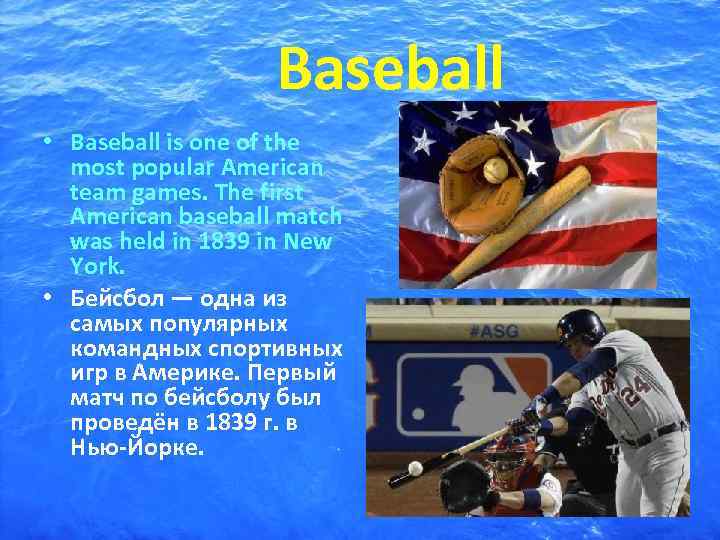 Baseball

• Baseball is one of the most popular American team games. The first American baseball match was held in 1839 in New York.

• Бейсбол — одна из самых популярных командных спортивных игр в Америке. Первый матч по бейсболу был проведён в 1839 г. в Нью-Йорке.

#ASG

24